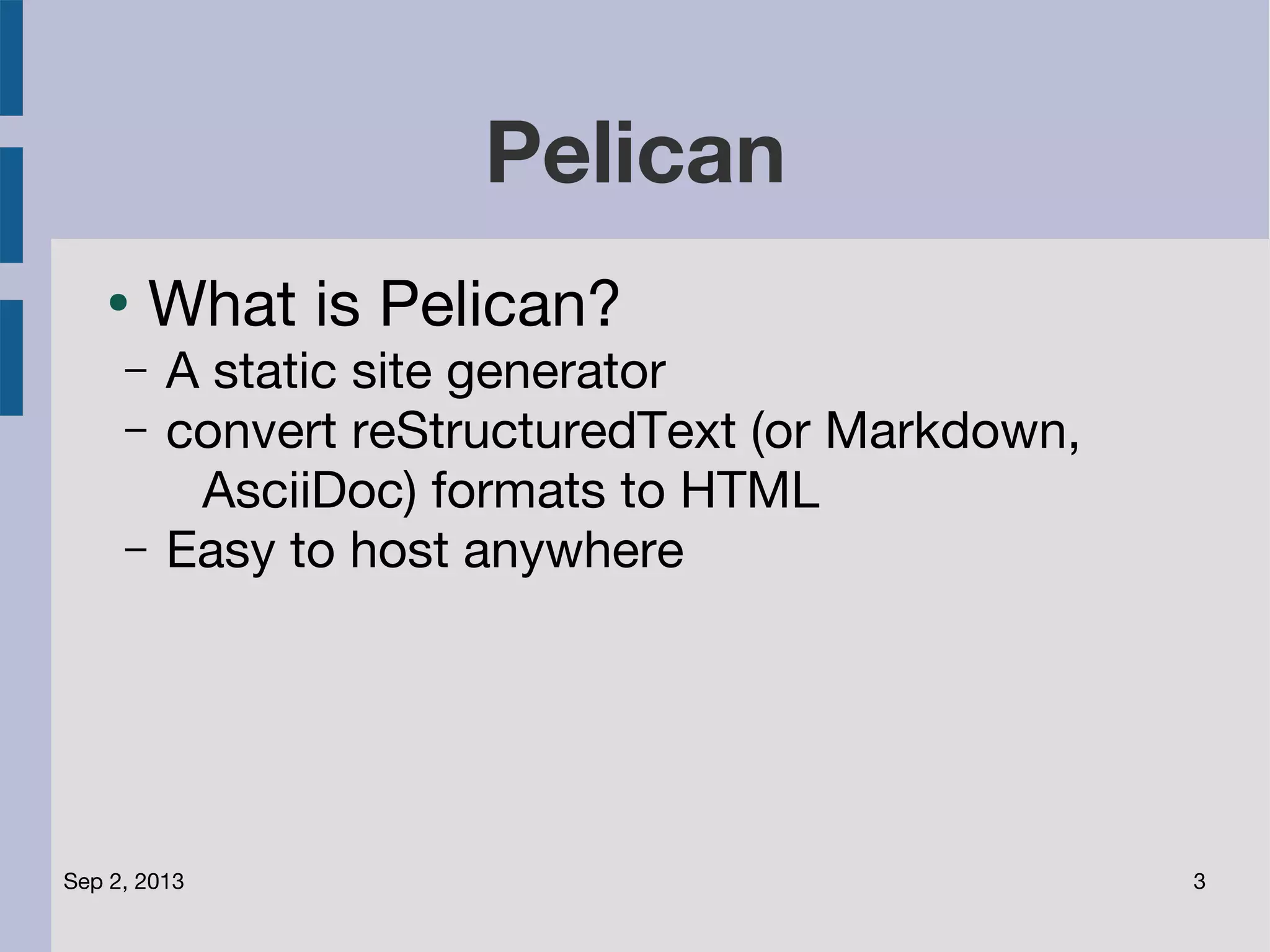 Pelican

• What is Pelican?
– A static site generator
– convert reStructuredText (or Markdown, AsciiDoc) formats to HTML
– Easy to host anywhere

Sep 2, 2013

3